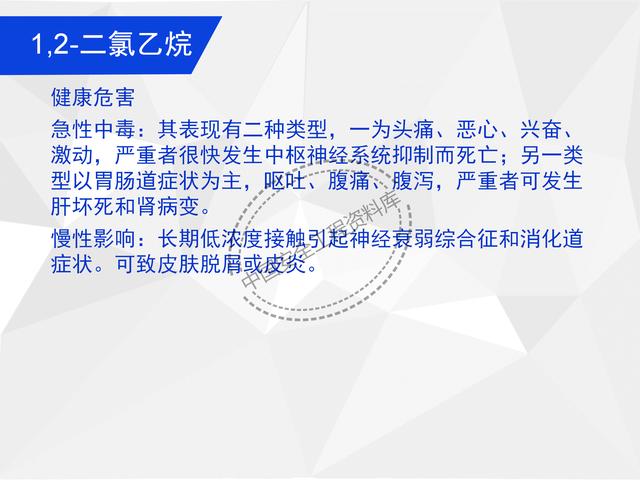 1,2-二氯乙烷

健康危害

急性中毒：其表现有二种类型，一为头痛、恶心、兴奋、激动，严重者很快发生中枢神经系统抑制而死亡；另一类型以胃肠道症状为主，呕吐、腹痛、腹泻，严重者可发生肝坏死和肾病变。

慢性影响：长期低浓度接触引起神经衰弱综合征和消化道症状。可致皮肤脱屑或皮炎。

中国安全工程资料库